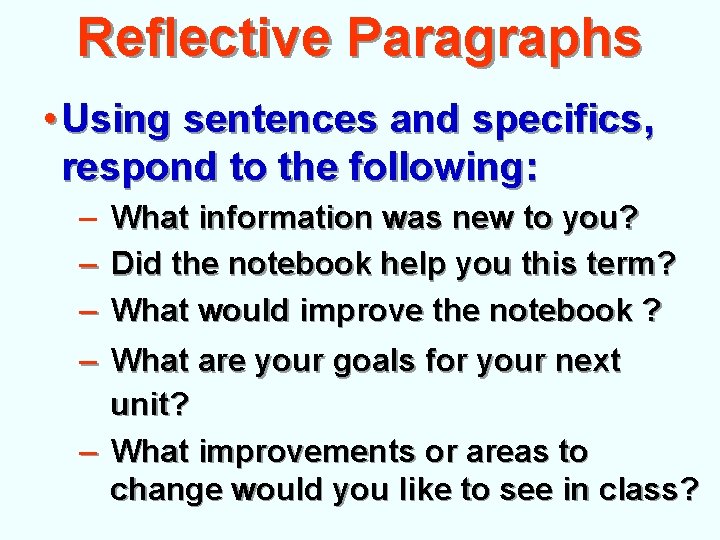 Reflective Paragraphs

• Using sentences and specifics, respond to the following:

– What information was new to you?

– Did the notebook help you this term?

– What would improve the notebook ?

– What are your goals for your next unit?

– What improvements or areas to change would you like to see in class?